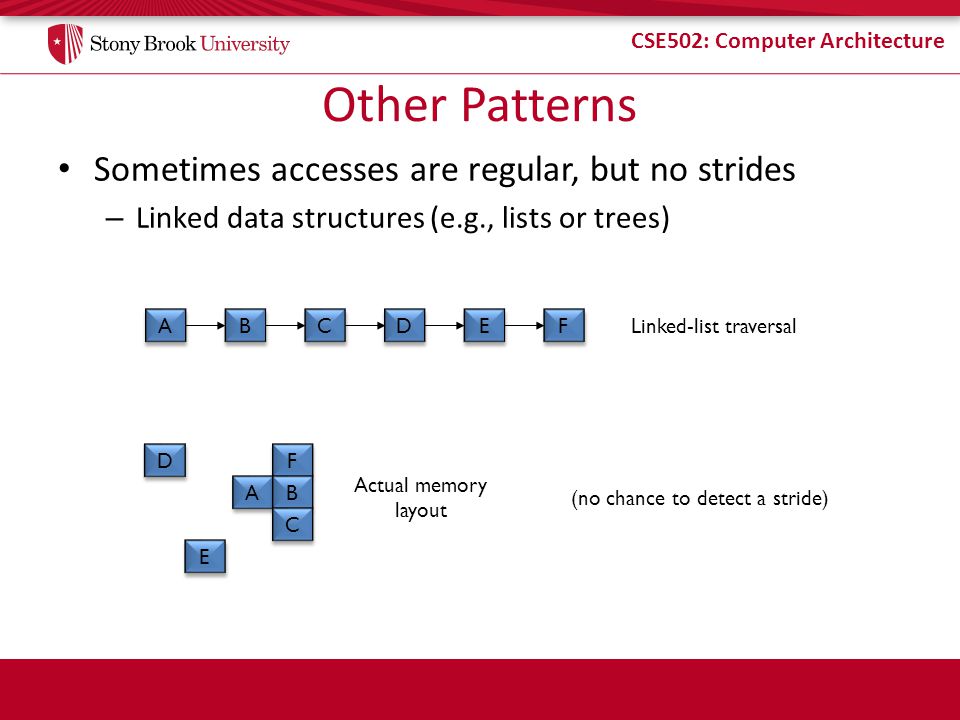 Stony Brook University

CSE502: Computer Architecture

Other Patterns

• Sometimes accesses are regular, but no strides
– Linked data structures (e.g., lists or trees)

A B C D E F

Linked-list traversal

D F A B C E

Actual memory layout

(no chance to detect a stride)